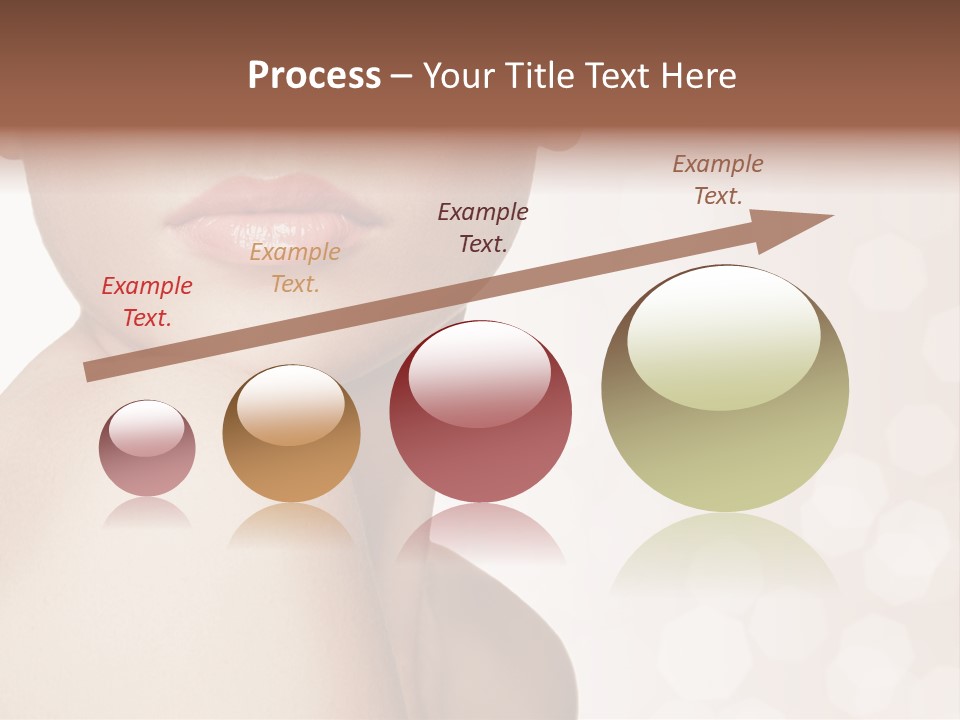 Process – Your Title Text Here

Example Text.

Example Text.

Example Text.

Example Text.